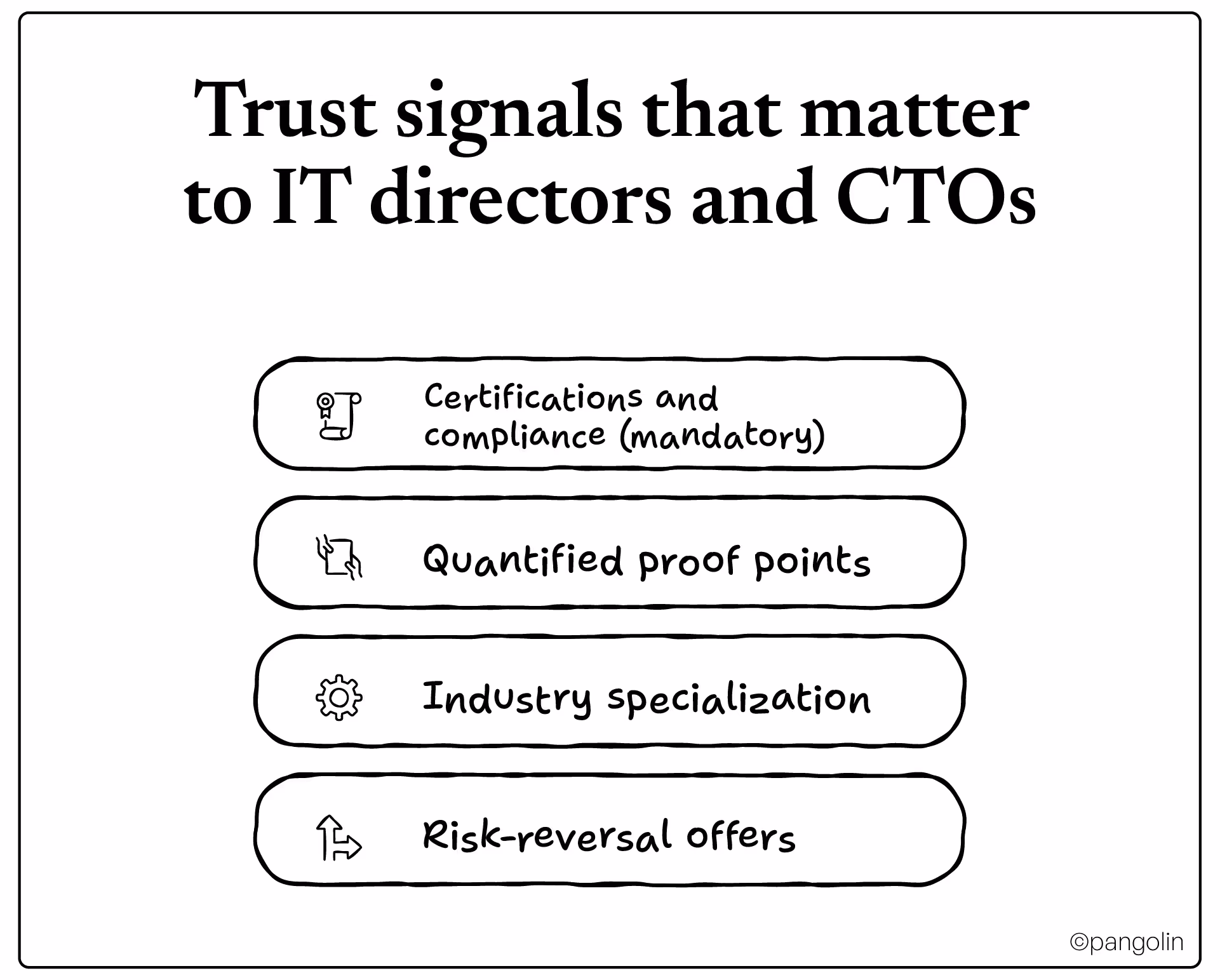 Trust signals that matter to IT directors and CTOs

Certifications and compliance (mandatory)

Quantified proof points

Industry specialization

Risk-reversal offers

©pangolin